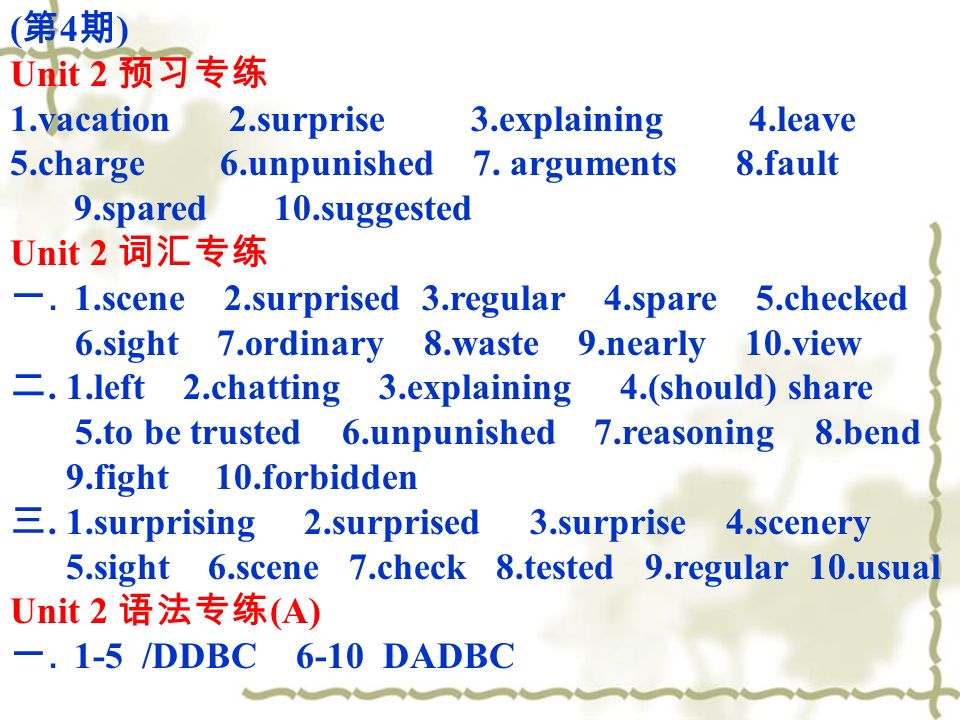 (第4期)
Unit 2 预习专练
1.vacation 2.surprise 3.explaining 4.leave
5.charge 6.unpunished 7. arguments 8.fault
9.spared 10.suggested
Unit 2 词汇专练
一. 1.scene 2.surprised 3.regular 4.spare 5.checked
6.sight 7.ordinary 8.waste 9.nearly 10.view
二. 1.left 2.chatting 3.explaining 4.(should) share
5.to be trusted 6.unpunished 7.reasoning 8.bend
9.fight 10.forbidden
三. 1.surprising 2.surprised 3.surprise 4.scenery
5.sight 6.scene 7.check 8.tested 9.regular 10.usual
Unit 2 语法专练(A)
一. 1-5 /DDBC 6-10 DADBC